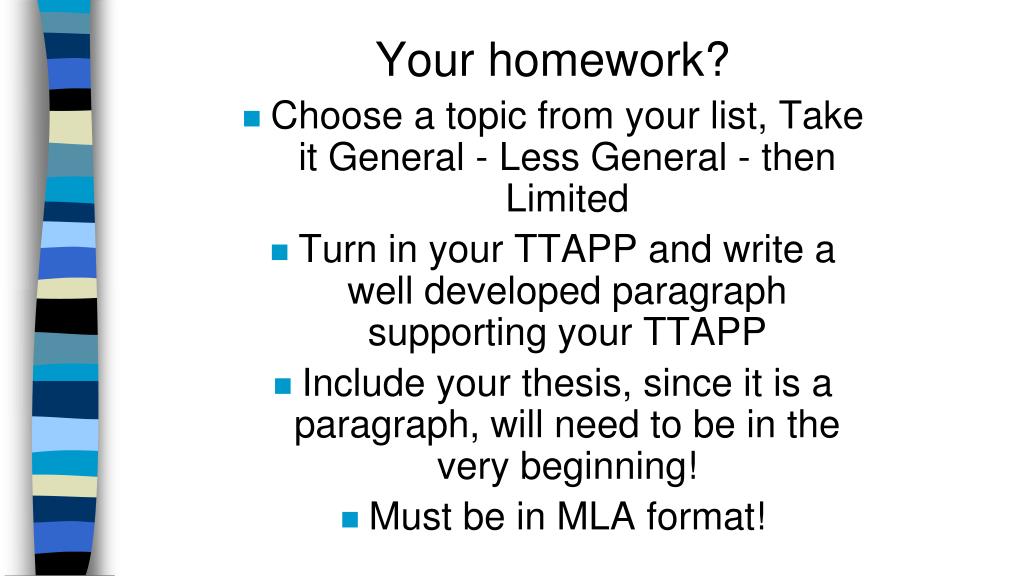 Your homework?

- Choose a topic from your list, Take it General - Less General - then Limited
- Turn in your TTAPP and write a well developed paragraph supporting your TTAPP
- Include your thesis, since it is a paragraph, will need to be in the very beginning!
- Must be in MLA format!